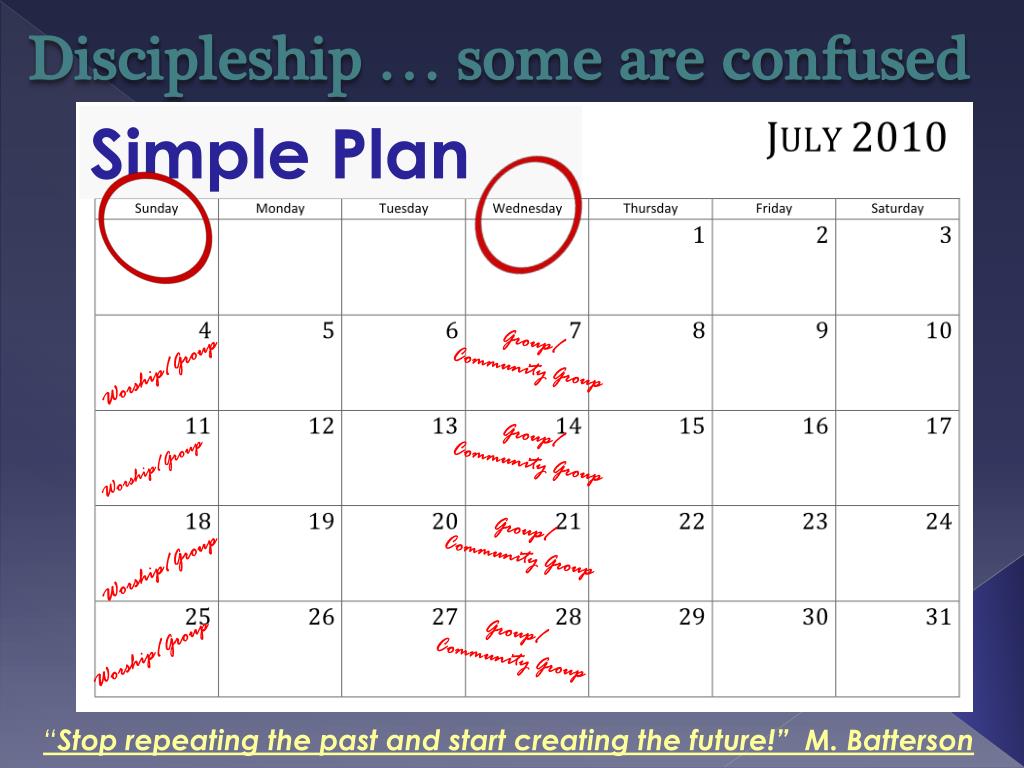 Discipleship … some are confused

Simple Plan

JULY 2010

| Sunday | Monday | Tuesday | Wednesday | Thursday | Friday | Saturday |
|---|---|---|---|---|---|---|
| | | | | 1 | 2 | 3 |
| 4 Worship/Group | 5 | 6 | 7 Group/ Community Group | 8 | 9 | 10 |
| 11 Worship/Group | 12 | 13 | 14 Group/ Community Group | 15 | 16 | 17 |
| 18 Worship/Group | 19 | 20 | 21 Group/ Community Group | 22 | 23 | 24 |
| 25 Worship/Group | 26 | 27 | 28 Group/ Community Group | 29 | 30 | 31 |

"Stop repeating the past and start creating the future!" M. Batterson